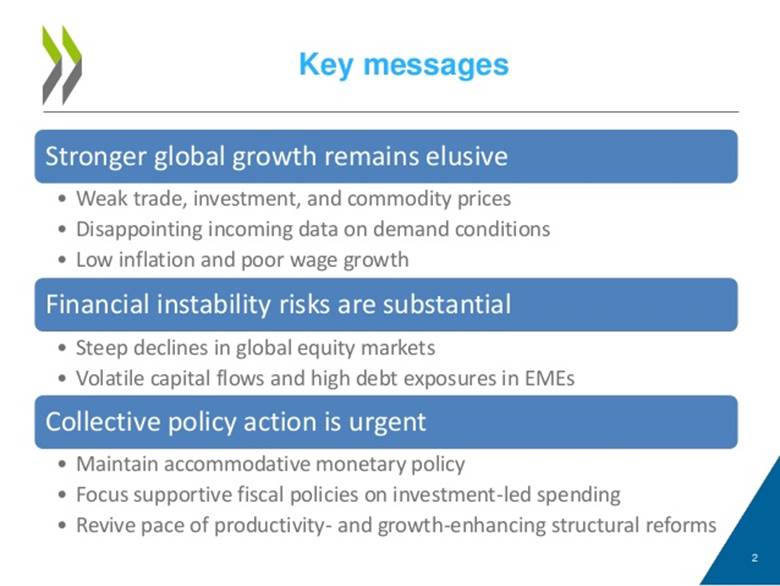 Key messages

Stronger global growth remains elusive

• Weak trade, investment, and commodity prices
• Disappointing incoming data on demand conditions
• Low inflation and poor wage growth

Financial instability risks are substantial

• Steep declines in global equity markets
• Volatile capital flows and high debt exposures in EMEs

Collective policy action is urgent

• Maintain accommodative monetary policy
• Focus supportive fiscal policies on investment-led spending
• Revive pace of productivity- and growth-enhancing structural reforms

2